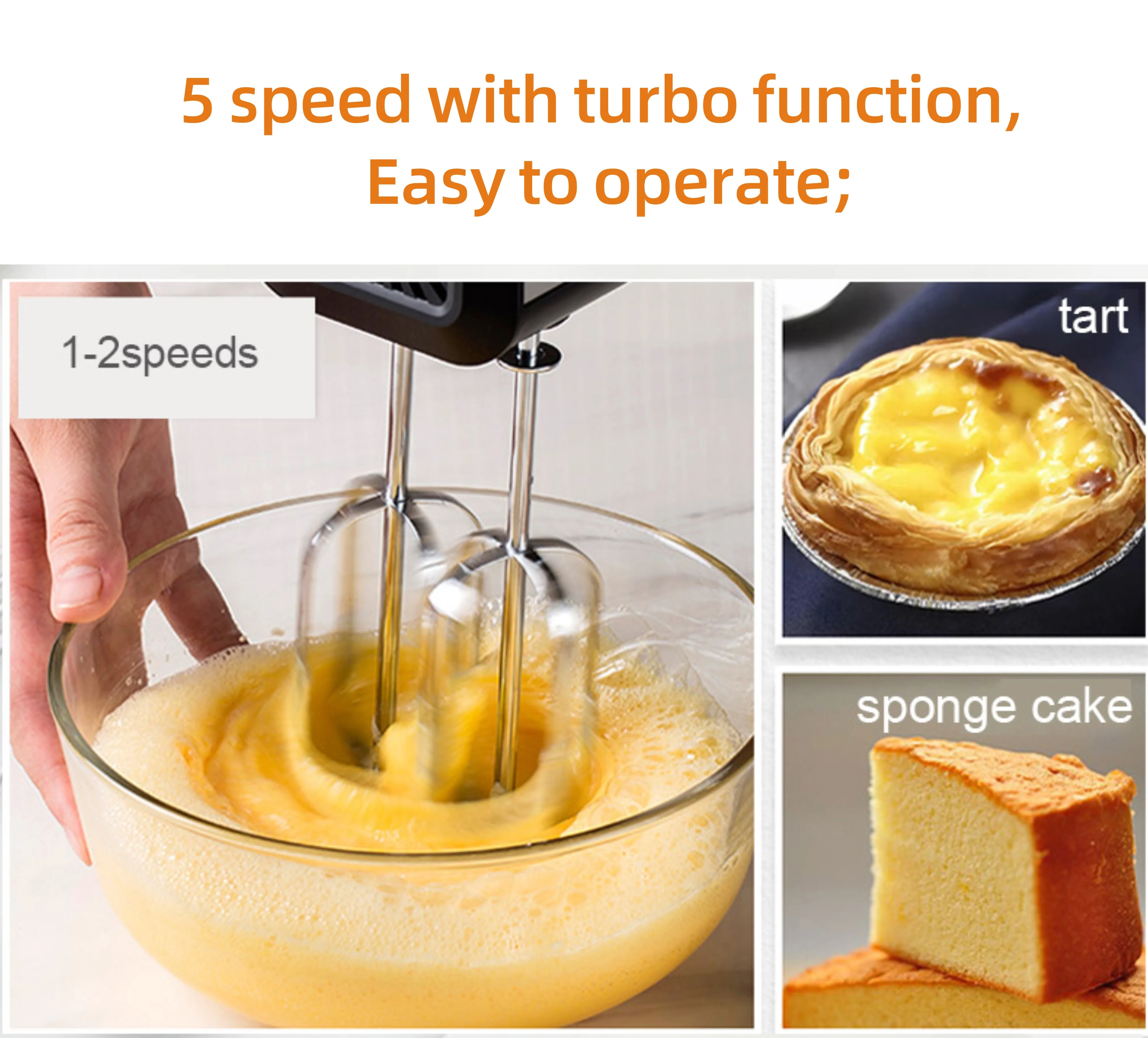 5 speed with turbo function,
Easy to operate;

1-2speeds

tart

sponge cake